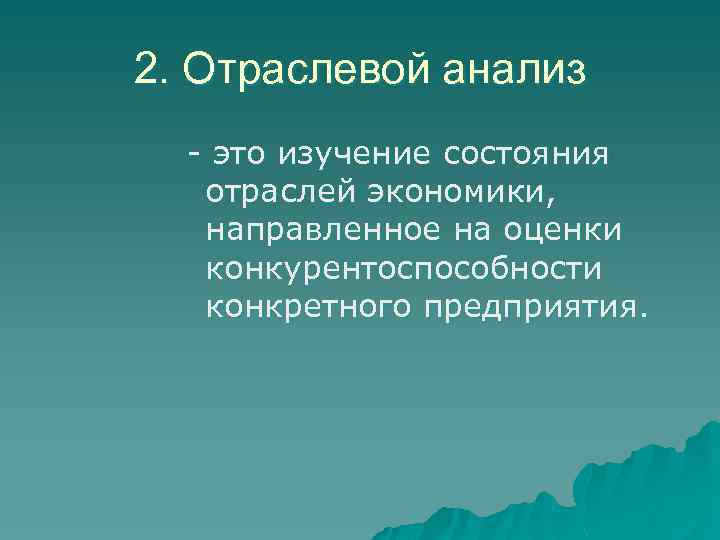 2. Отраслевой анализ

- это изучение состояния отраслей экономики, направленное на оценки конкурентоспособности конкретного предприятия.